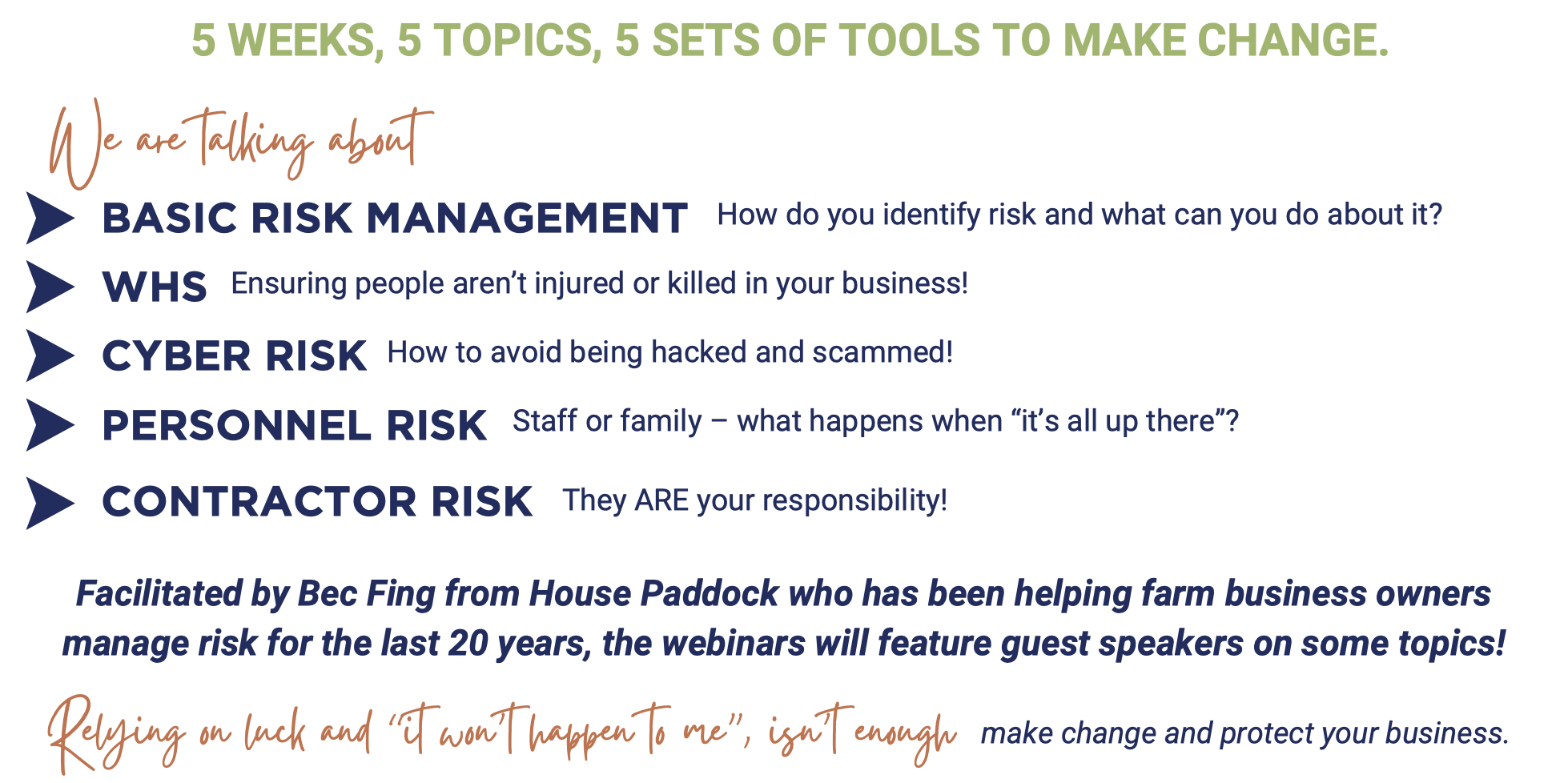 5 WEEKS, 5 TOPICS, 5 SETS OF TOOLS TO MAKE CHANGE.

We are talking about

BASIC RISK MANAGEMENT How do you identify risk and what can you do about it?

WHS Ensuring people aren't injured or killed in your business!

CYBER RISK How to avoid being hacked and scammed!

PERSONNEL RISK Staff or family – what happens when "it's all up there"?

CONTRACTOR RISK They ARE your responsibility!

Facilitated by Bec Fing from House Paddock who has been helping farm business owners manage risk for the last 20 years, the webinars will feature guest speakers on some topics!

Relying on luck and "it won't happen to me", isn't enough make change and protect your business.